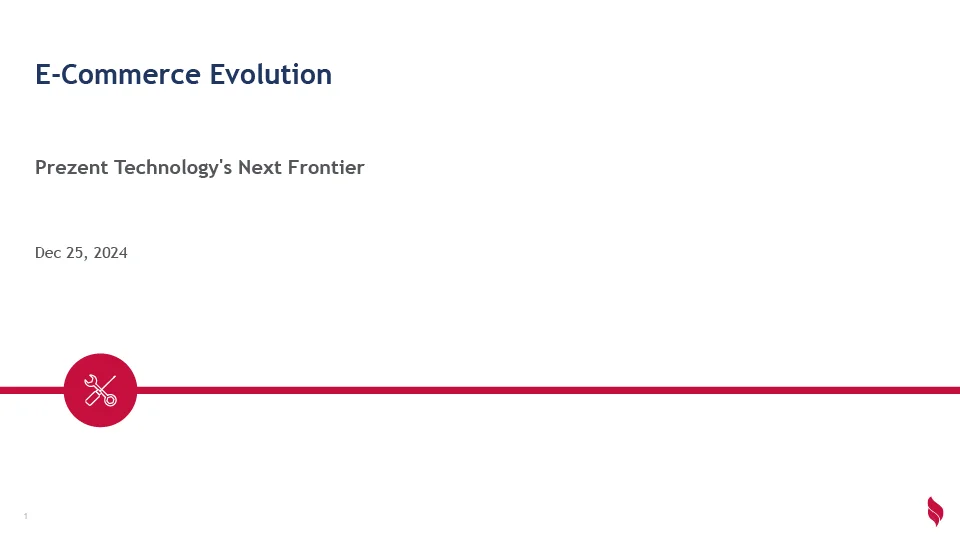 E-Commerce Evolution

Prezent Technology's Next Frontier

Dec 25, 2024

1